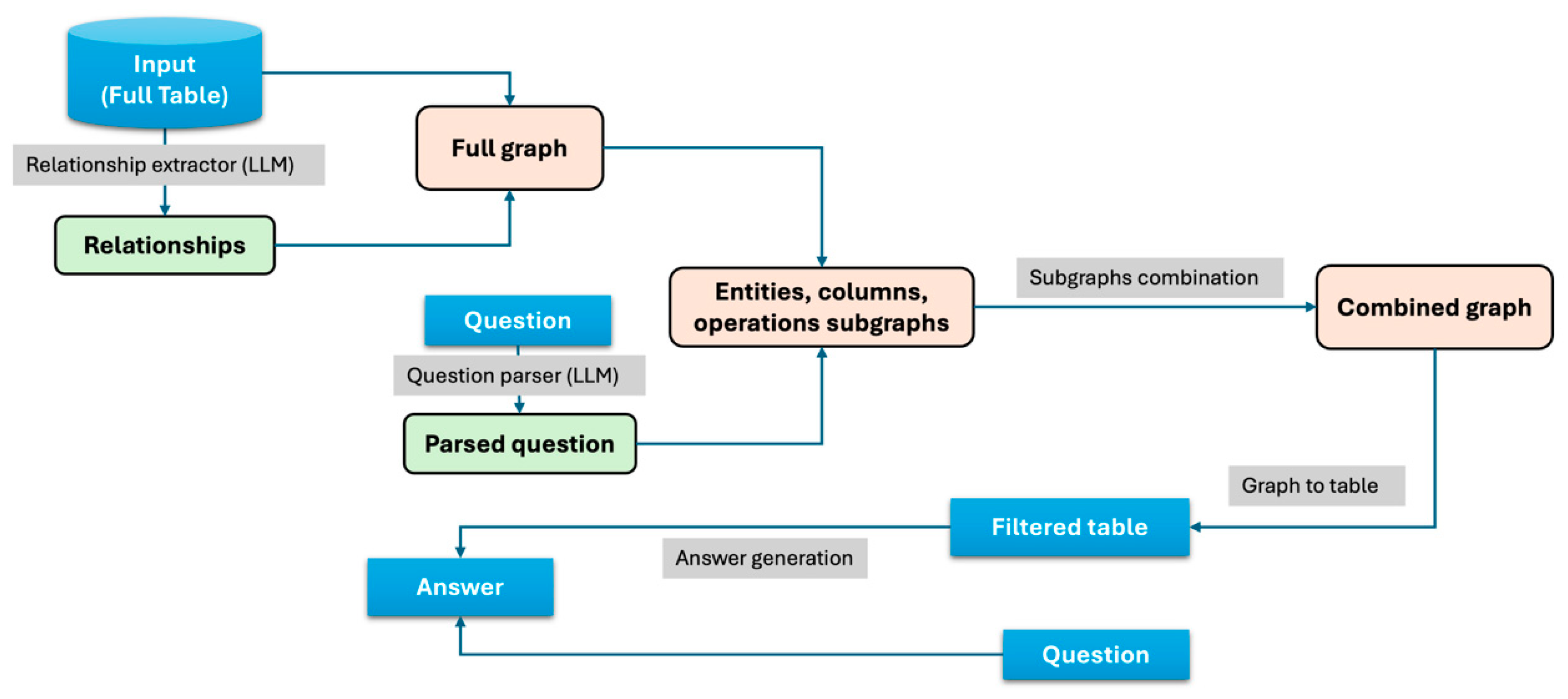 Input
(Full Table)

Relationship extractor (LLM)

Relationships

Full graph

Question

Question parser (LLM)

Parsed question

Entities, columns, operations subgraphs

Subgraphs combination

Combined graph

Graph to table

Filtered table

Answer generation

Answer

Question